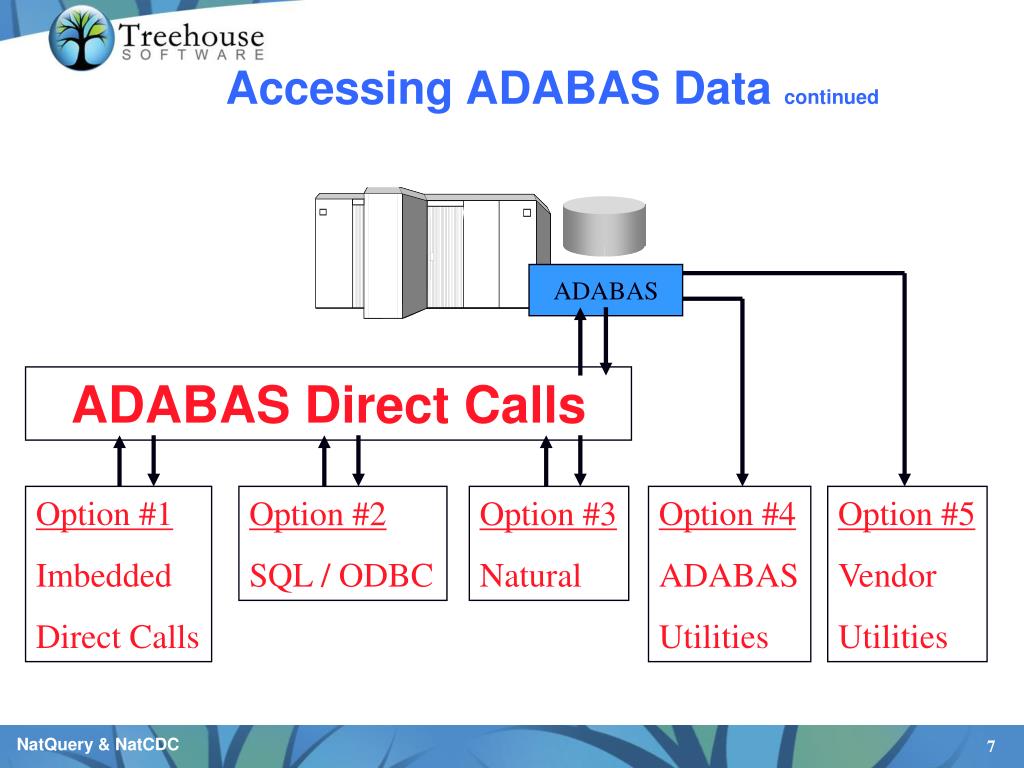 Treehouse
SOFTWARE

Accessing ADABAS Data continued

ADABAS

ADABAS Direct Calls

Option #1
Imbedded
Direct Calls

Option #2
SQL / ODBC

Option #3
Natural

Option #4
ADABAS
Utilities

Option #5
Vendor
Utilities

NatQuery & NatCDC

7